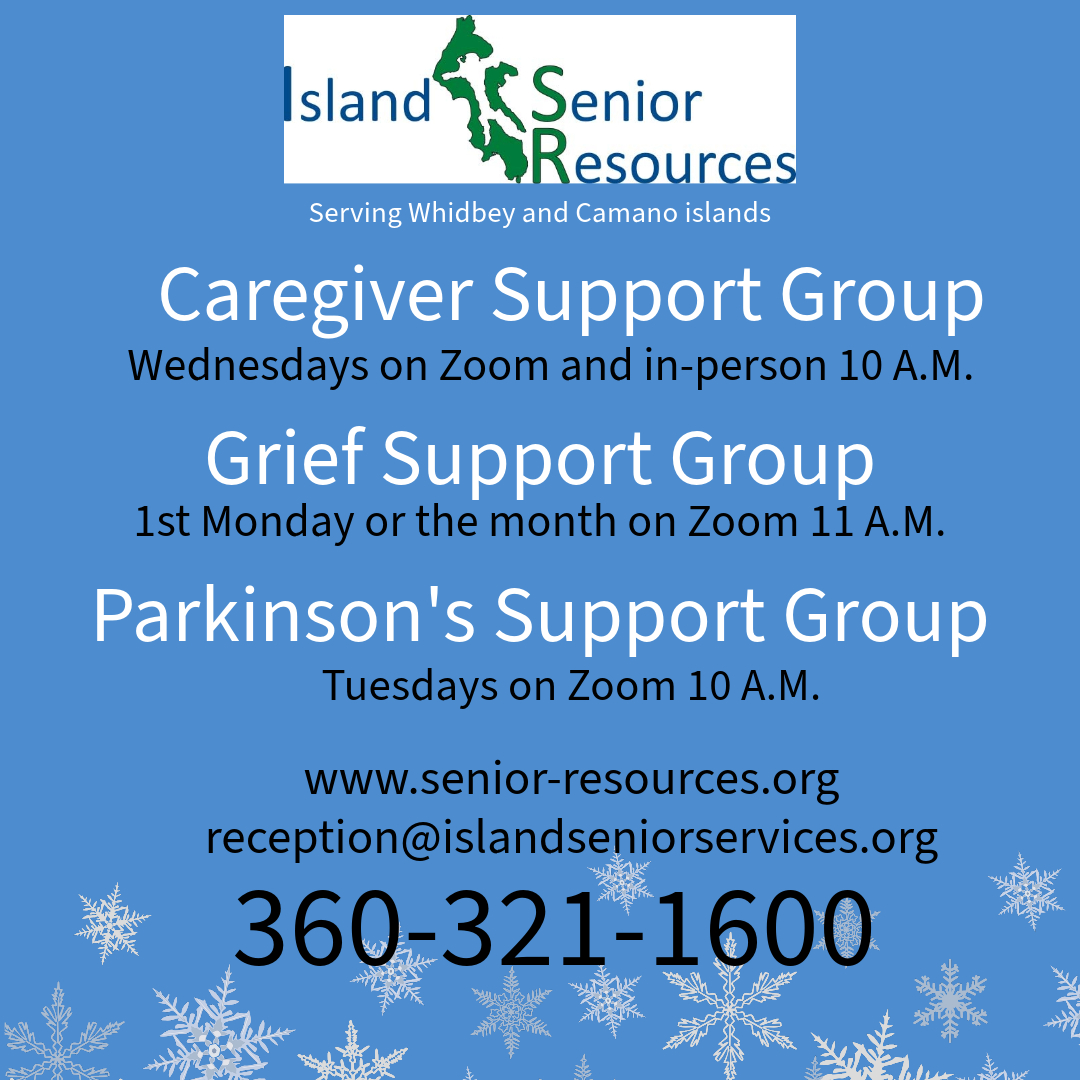 Island Senior Resources

Serving Whidbey and Camano islands

Caregiver Support Group

Wednesdays on Zoom and in-person 10 A.M.

Grief Support Group

1st Monday or the month on Zoom 11 A.M.

Parkinson's Support Group

Tuesdays on Zoom 10 A.M.

www.senior-resources.org
reception@islandseniorservices.org

360-321-1600